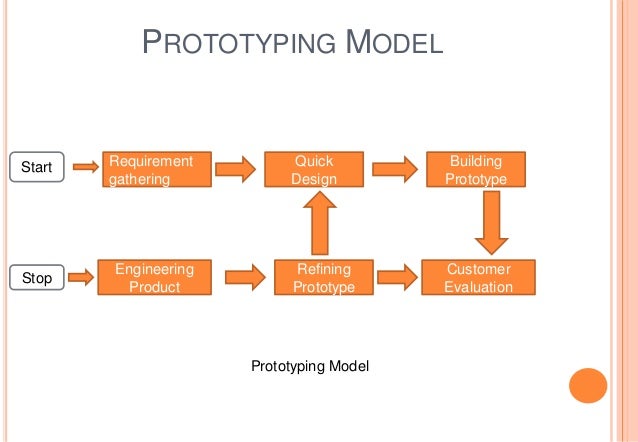 PROTOTYPING MODEL

Start

Requirement gathering

Quick Design

Building Prototype

Stop

Engineering Product

Refining Prototype

Customer Evaluation

Prototyping Model